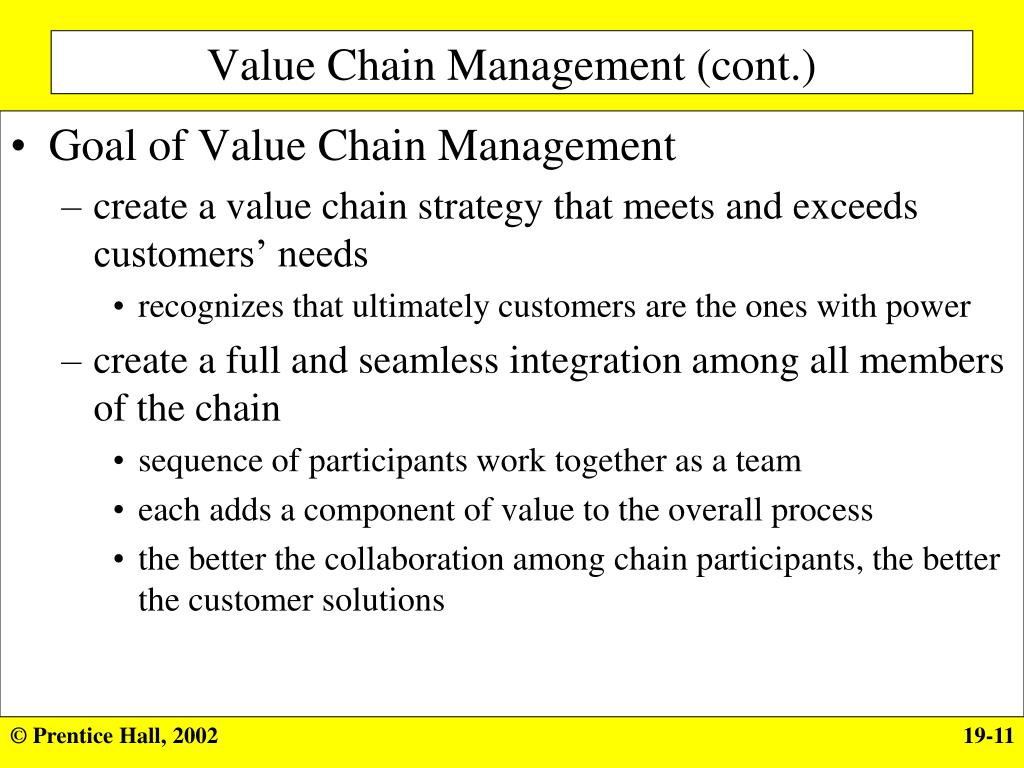 Value Chain Management (cont.)

• Goal of Value Chain Management
– create a value chain strategy that meets and exceeds customers’ needs
• recognizes that ultimately customers are the ones with power
– create a full and seamless integration among all members of the chain
• sequence of participants work together as a team
• each adds a component of value to the overall process
• the better the collaboration among chain participants, the better the customer solutions

© Prentice Hall, 2002

19-11